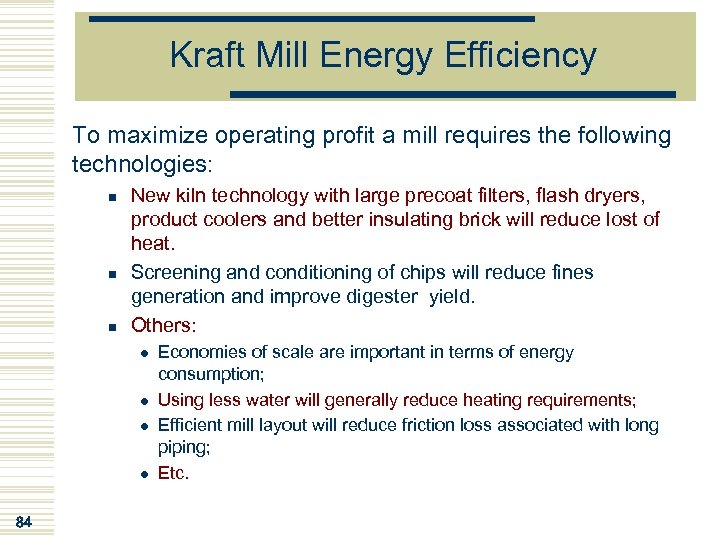 Kraft Mill Energy Efficiency

To maximize operating profit a mill requires the following technologies:

- New kiln technology with large precoat filters, flash dryers, product coolers and better insulating brick will reduce lost of heat.
- Screening and conditioning of chips will reduce fines generation and improve digester yield.
- Others:
  - Economies of scale are important in terms of energy consumption;
  - Using less water will generally reduce heating requirements;
  - Efficient mill layout will reduce friction loss associated with long piping;
  - Etc.

84